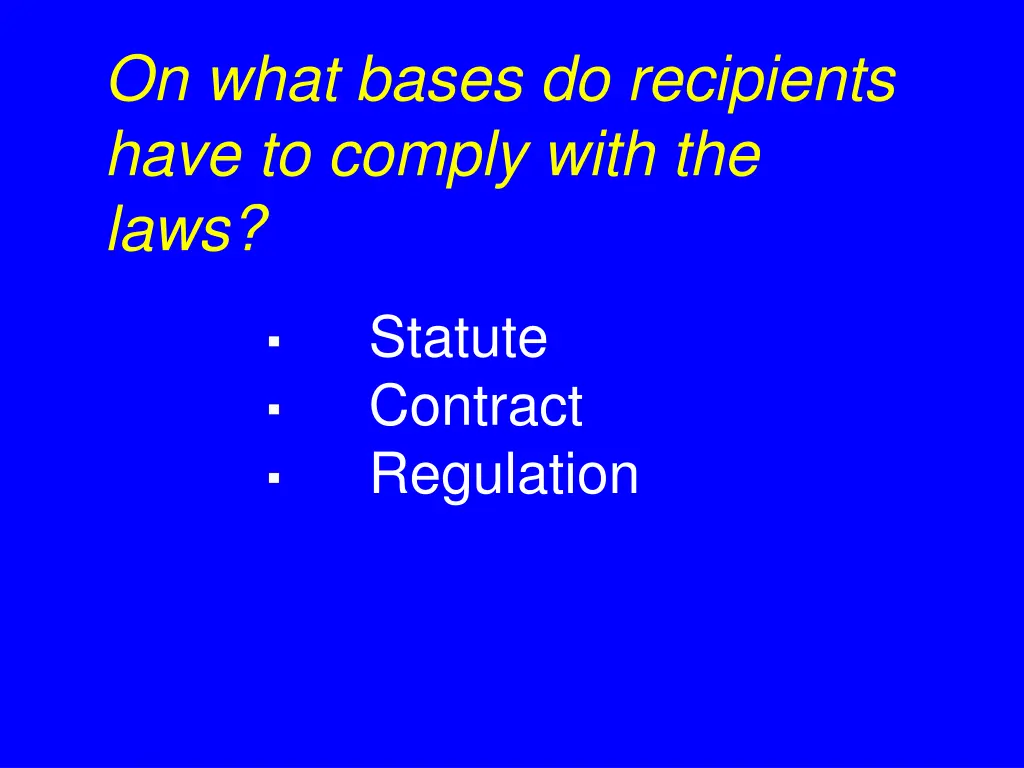 On what bases do recipients have to comply with the laws?

▪ Statute
▪ Contract
▪ Regulation